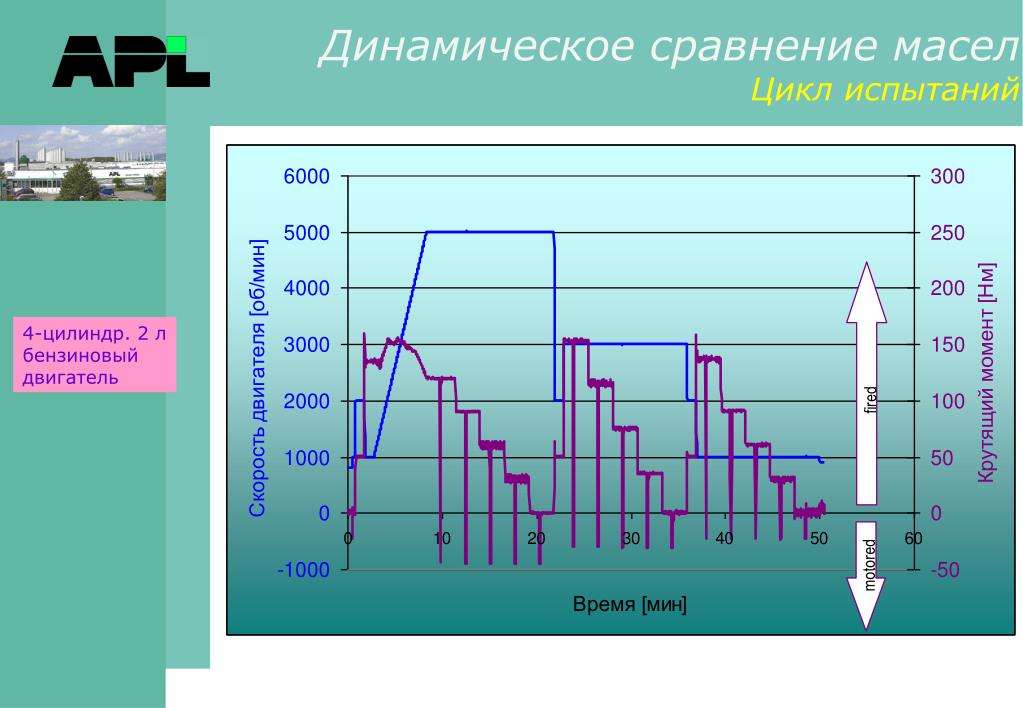 APL

Динамическое сравнение масел

Цикл испытаний

4-цилиндр. 2 л бензиновый двигатель

Скорость двигателя [об/мин]

6000
5000
4000
3000
2000
1000
0
-1000

0 10 20 30 40 50 60

Время [мин]

Крутящий момент [Нм]

300
250
200
150
100
50
0
-50

fired

motored